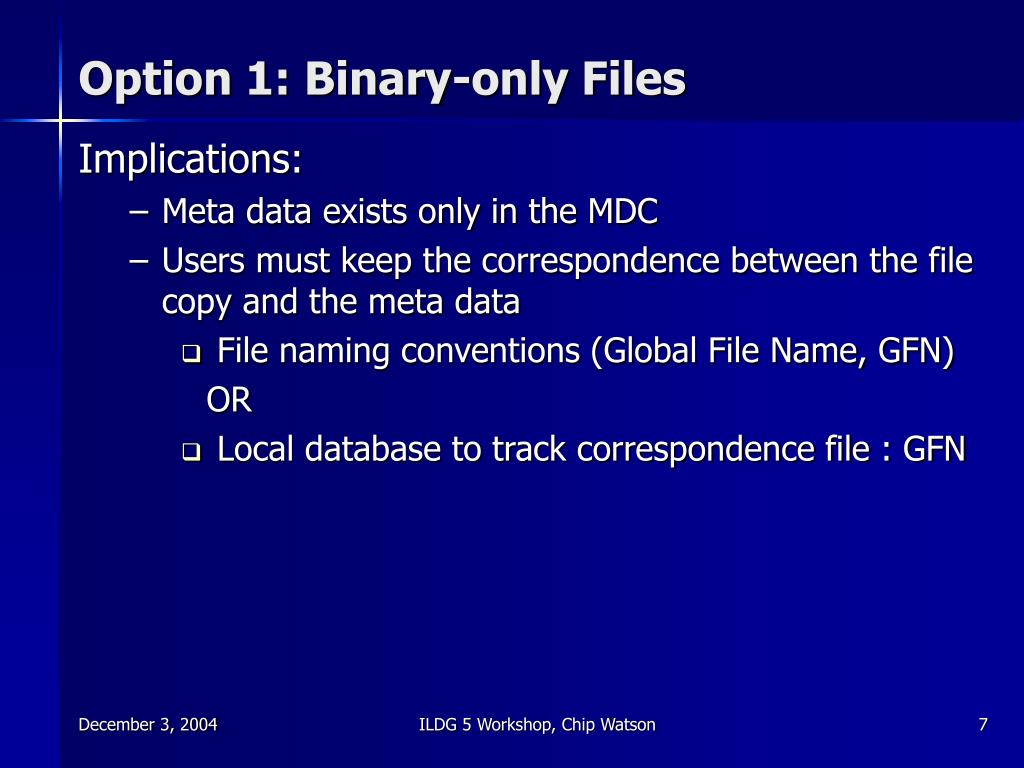 Option 1: Binary-only Files

Implications:

– Meta data exists only in the MDC

– Users must keep the correspondence between the file copy and the meta data

❑ File naming conventions (Global File Name, GFN)

OR

❑ Local database to track correspondence file : GFN

December 3, 2004

ILDG 5 Workshop, Chip Watson

7